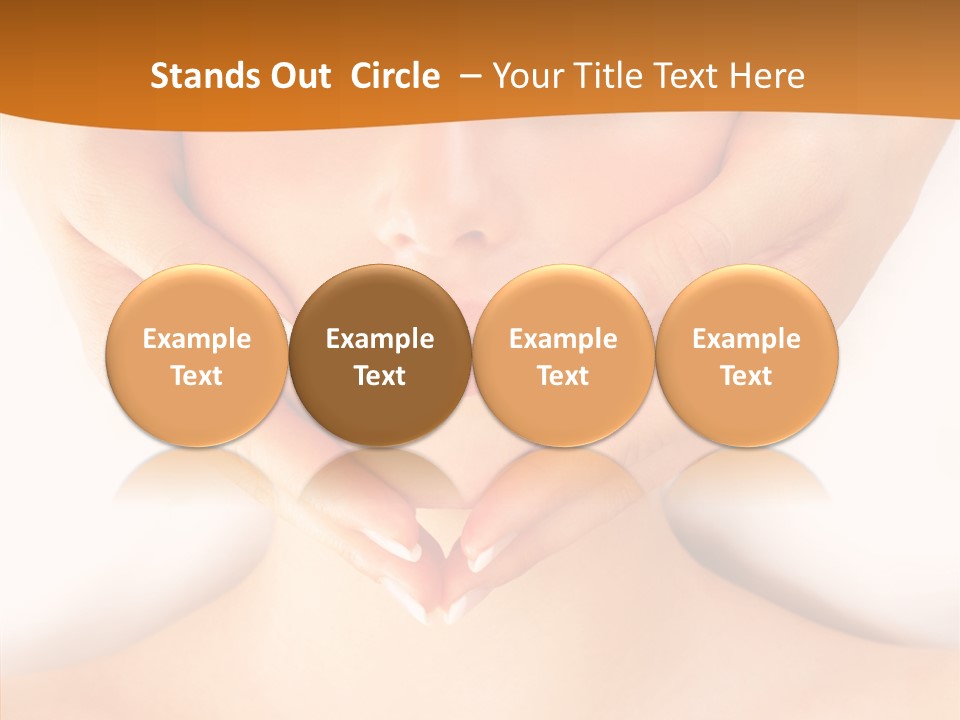 Stands Out Circle – Your Title Text Here

Example Text

Example Text

Example Text

Example Text